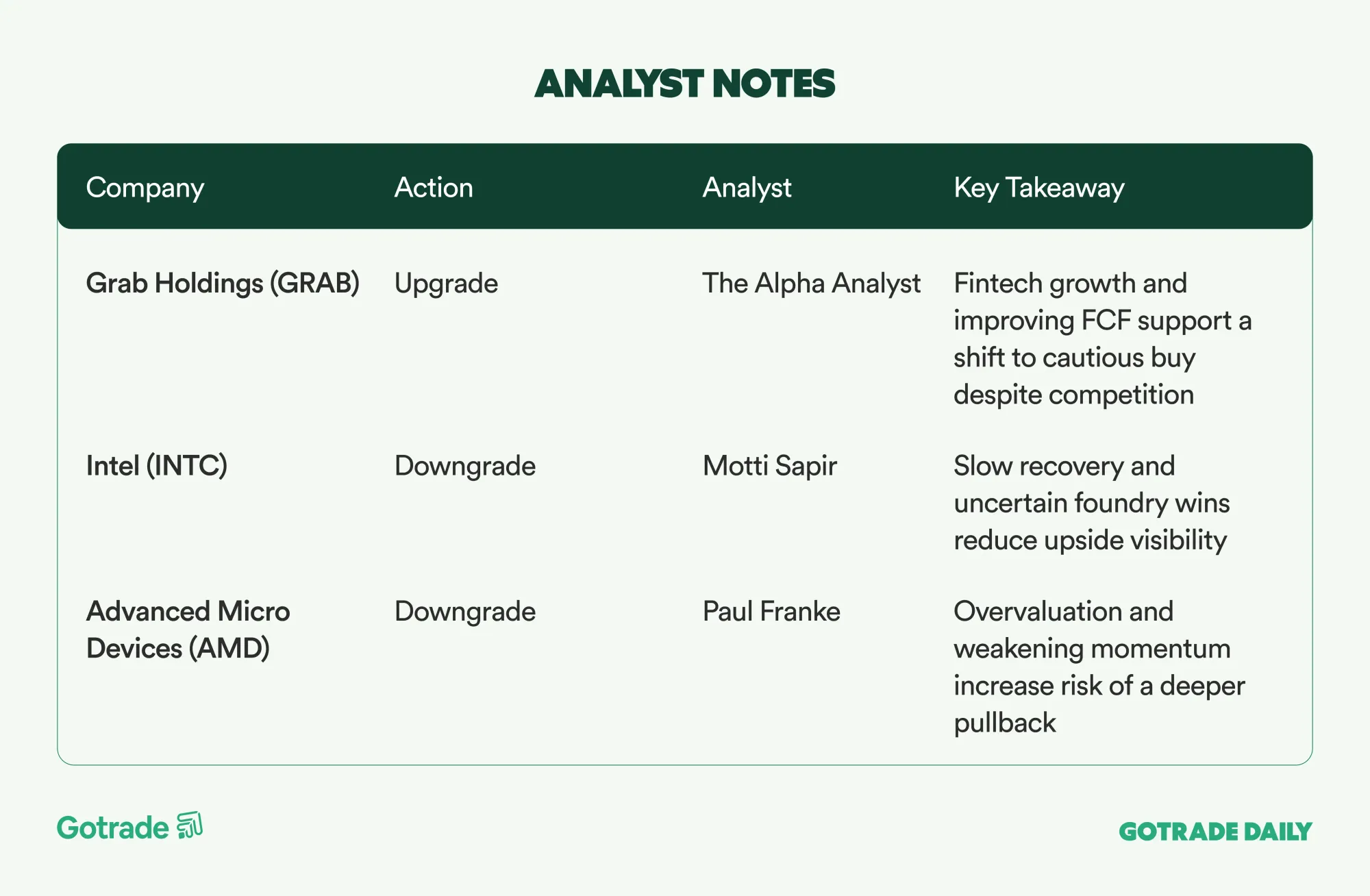 ANALYST NOTES

| Company | Action | Analyst | Key Takeaway |
|---|---|---|---|
| Grab Holdings (GRAB) | Upgrade | The Alpha Analyst | Fintech growth and improving FCF support a shift to cautious buy despite competition |
| Intel (INTC) | Downgrade | Motti Sapir | Slow recovery and uncertain foundry wins reduce upside visibility |
| Advanced Micro Devices (AMD) | Downgrade | Paul Franke | Overvaluation and weakening momentum increase risk of a deeper pullback |

Gotrade

GOTRADE DAILY